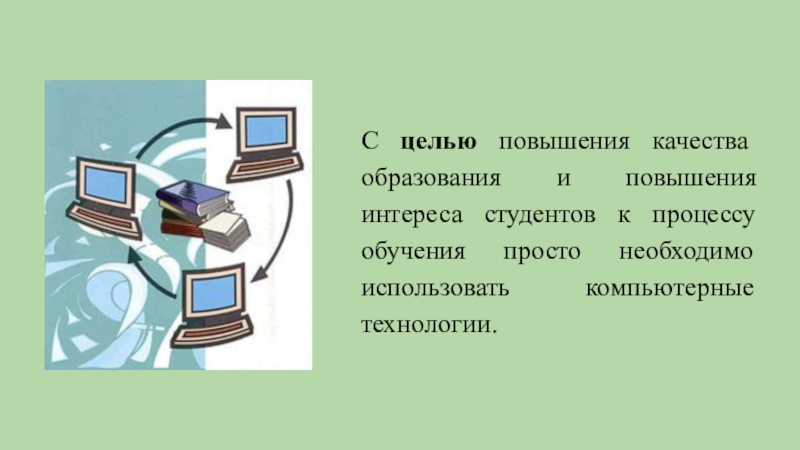 С целью повышения качества образования и повышения интереса студентов к процессу обучения просто необходимо использовать компьютерные технологии.